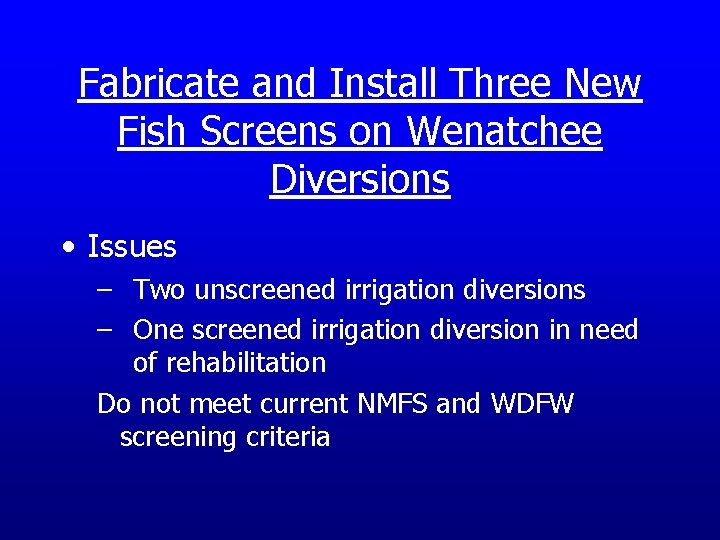 Fabricate and Install Three New Fish Screens on Wenatchee Diversions

• Issues
– Two unscreened irrigation diversions
– One screened irrigation diversion in need of rehabilitation
Do not meet current NMFS and WDFW screening criteria